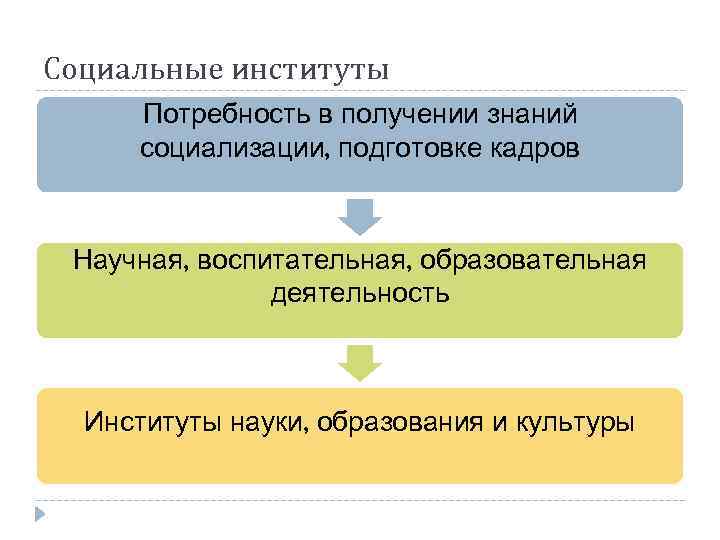 Социальные институты

Потребность в получении знаний социализации, подготовке кадров

Научная, воспитательная, образовательная деятельность

Институты науки, образования и культуры